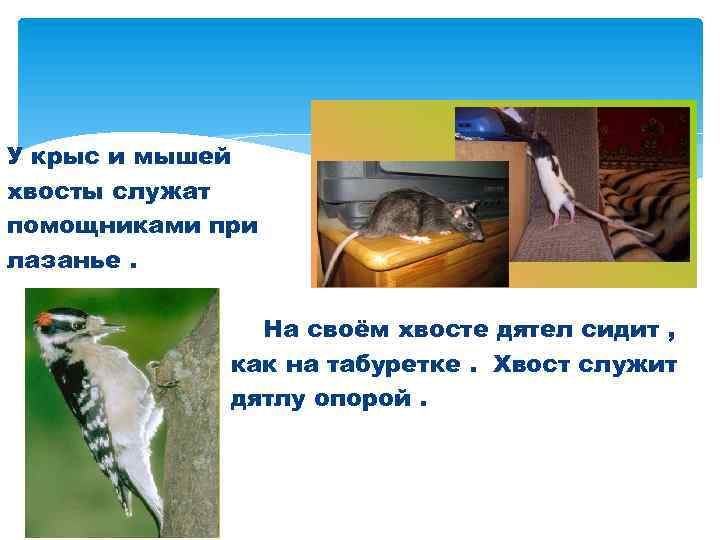 У крыс и мышей хвосты служат помощниками при лазанье .

На своём хвосте дятел сидит , как на табуретке . Хвост служит дятлу опорой .